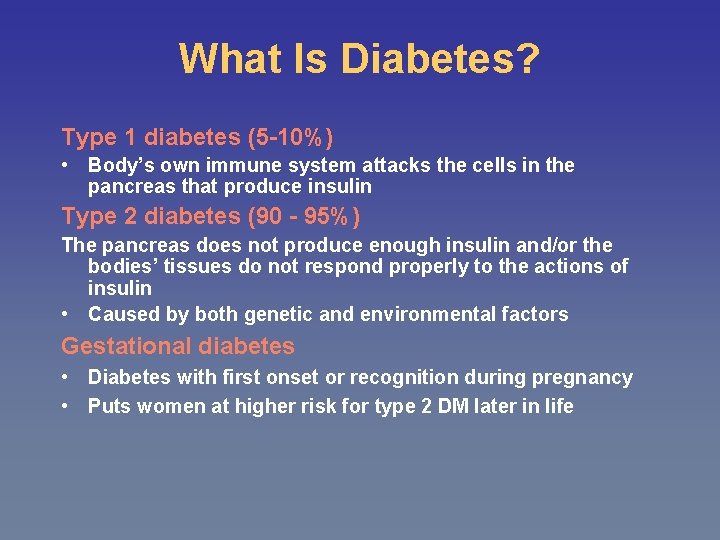 What Is Diabetes?

Type 1 diabetes (5-10%)

• Body's own immune system attacks the cells in the pancreas that produce insulin

Type 2 diabetes (90 - 95%)

The pancreas does not produce enough insulin and/or the bodies' tissues do not respond properly to the actions of insulin

• Caused by both genetic and environmental factors

Gestational diabetes

• Diabetes with first onset or recognition during pregnancy

• Puts women at higher risk for type 2 DM later in life